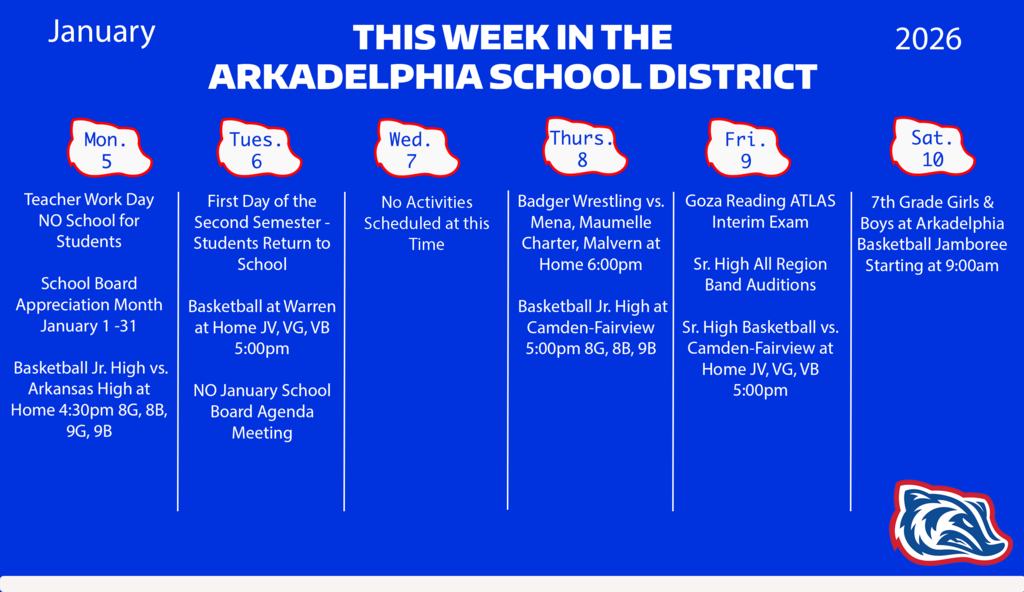 January

THIS WEEK IN THE ARKADELPHIA SCHOOL DISTRICT

2026

Mon. 5

Teacher Work Day NO School for Students

School Board Appreciation Month January 1 -31

Basketball Jr. High vs. Arkansas High at Home 4:30pm 8G, 8B, 9G, 9B

Tues. 6

First Day of the Second Semester - Students Return to School

Basketball at Warren at Home JV, VG, VB 5:00pm

NO January School Board Agenda Meeting

Wed. 7

No Activities Scheduled at this Time

Thurs. 8

Badger Wrestling vs. Mena, Maumelle Charter, Malvern at Home 6:00pm

Basketball Jr. High at Camden-Fairview 5:00pm 8G, 8B, 9B

Fri. 9

Goza Reading ATLAS Interim Exam

Sr. High All Region Band Auditions

Sr. High Basketball vs. Camden-Fairview at Home JV, VG, VB 5:00pm

Sat. 10

7th Grade Girls & Boys at Arkadelphia Basketball Jamboree Starting at 9:00am